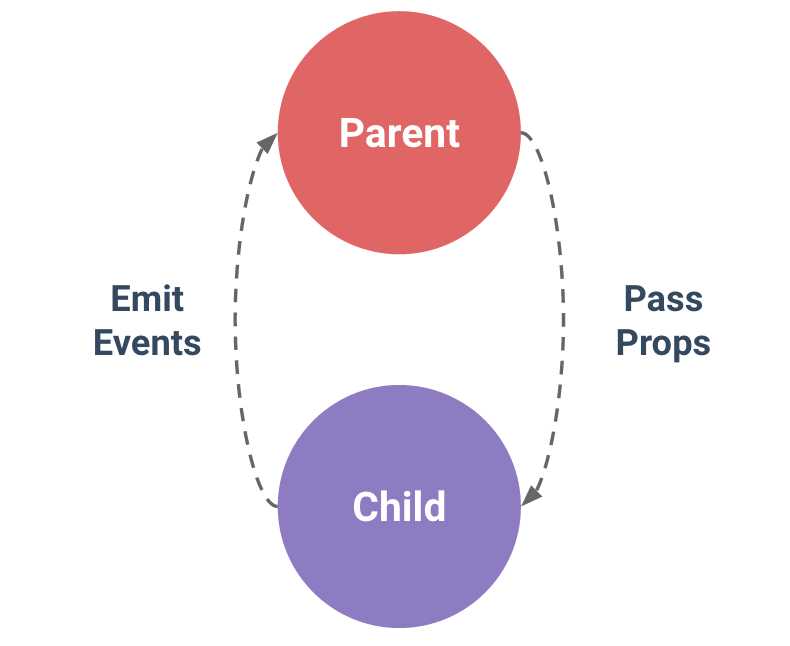 Parent

Emit Events

Pass Props

Child